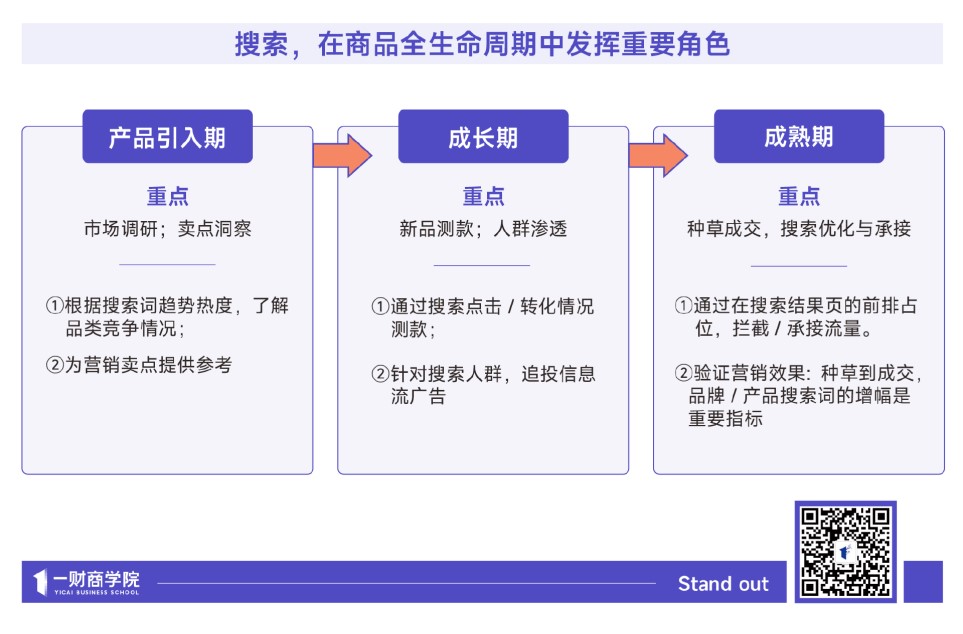 搜索，在商品全生命周期中发挥重要角色

产品引入期

重点
市场调研；卖点洞察

①根据搜索词趋势热度，了解品类竞争情况；

②为营销卖点提供参考

成长期

重点
新品测款；人群渗透

①通过搜索点击 / 转化情况测款；

②针对搜索人群，追投信息流广告

成熟期

重点
种草成交，搜索优化与承接

①通过在搜索结果页的前排占位，拦截 / 承接流量。

②验证营销效果：种草到成交，品牌 / 产品搜索词的增幅是重要指标

一财商学院
YICAI BUSINESS SCHOOL

Stand out